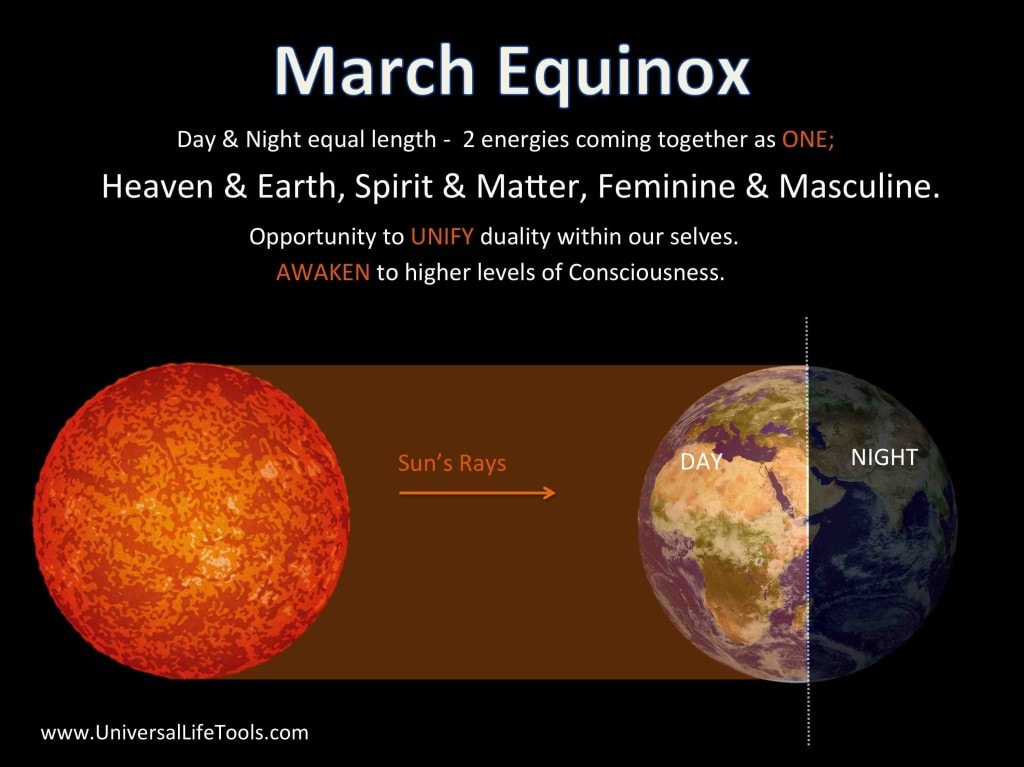 March Equinox

Day & Night equal length - 2 energies coming together as ONE;

Heaven & Earth, Spirit & Matter, Feminine & Masculine.

Opportunity to UNIFY duality within our selves.
AWAKEN to higher levels of Consciousness.

Sun's Rays

DAY

NIGHT

www.UniversalLifeTools.com